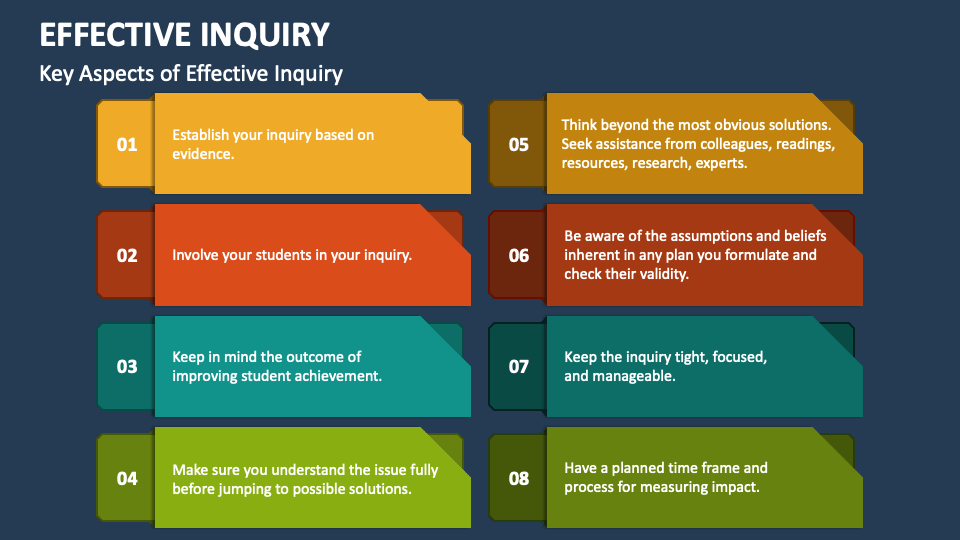 EFFECTIVE INQUIRY

Key Aspects of Effective Inquiry

01

Establish your inquiry based on evidence.

02

Involve your students in your inquiry.

03

Keep in mind the outcome of improving student achievement.

04

Make sure you understand the issue fully before jumping to possible solutions.

05

Think beyond the most obvious solutions. Seek assistance from colleagues, readings, resources, research, experts.

06

Be aware of the assumptions and beliefs inherent in any plan you formulate and check their validity.

07

Keep the inquiry tight, focused, and manageable.

08

Have a planned time frame and process for measuring impact.